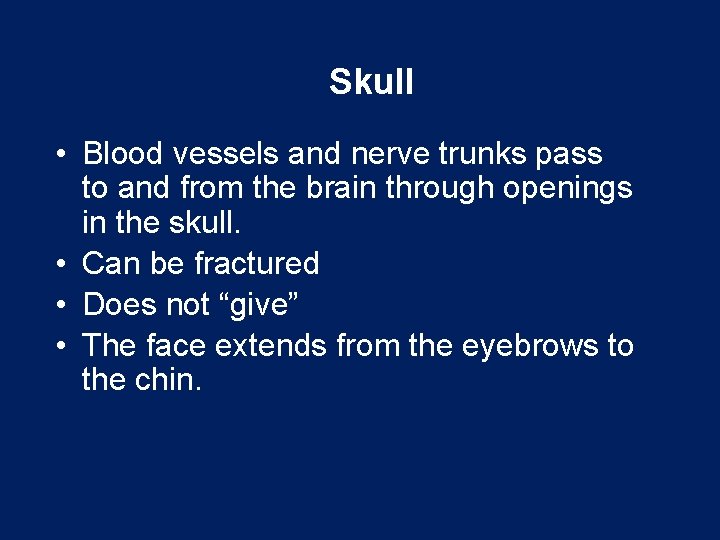 Skull

• Blood vessels and nerve trunks pass to and from the brain through openings in the skull.
• Can be fractured
• Does not “give”
• The face extends from the eyebrows to the chin.